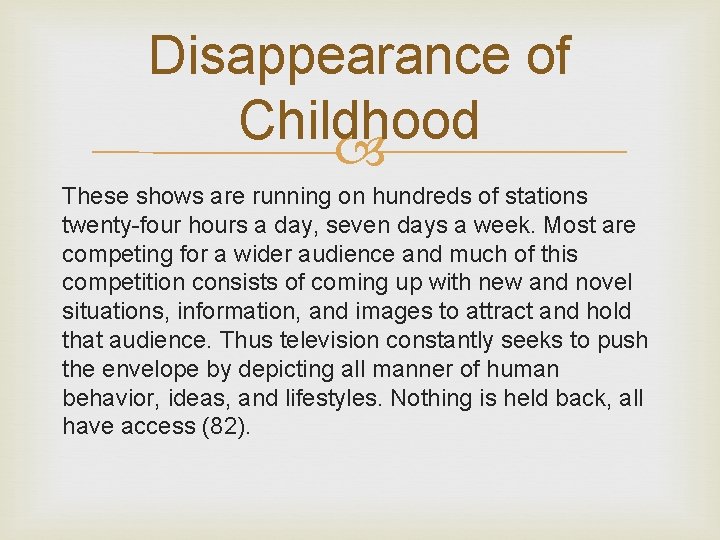 Disappearance of Childhood

These shows are running on hundreds of stations twenty-four hours a day, seven days a week. Most are competing for a wider audience and much of this competition consists of coming up with new and novel situations, information, and images to attract and hold that audience. Thus television constantly seeks to push the envelope by depicting all manner of human behavior, ideas, and lifestyles. Nothing is held back, all have access (82).